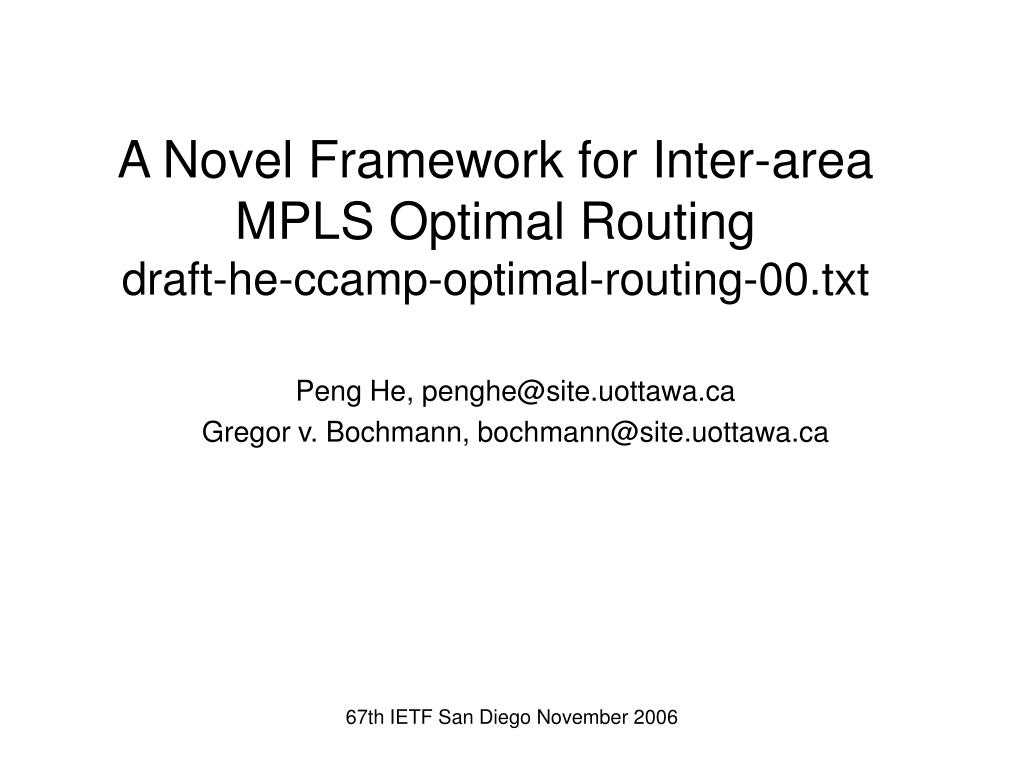 A Novel Framework for Inter-area MPLS Optimal Routing
draft-he-ccamp-optimal-routing-00.txt

Peng He, penghe@site.uottawa.ca
Gregor v. Bochmann, bochmann@site.uottawa.ca

67th IETF San Diego November 2006